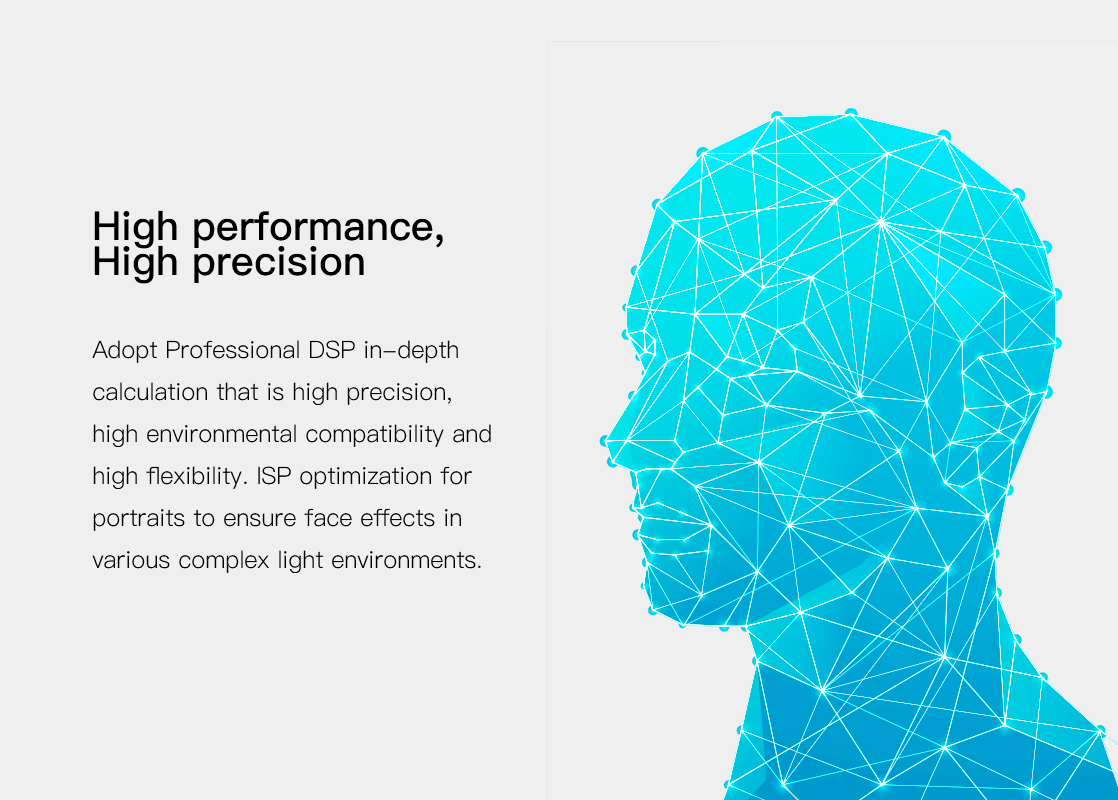 High performance,
High precision

Adopt Professional DSP in-depth calculation that is high precision, high environmental compatibility and high flexibility. ISP optimization for portraits to ensure face effects in various complex light environments.